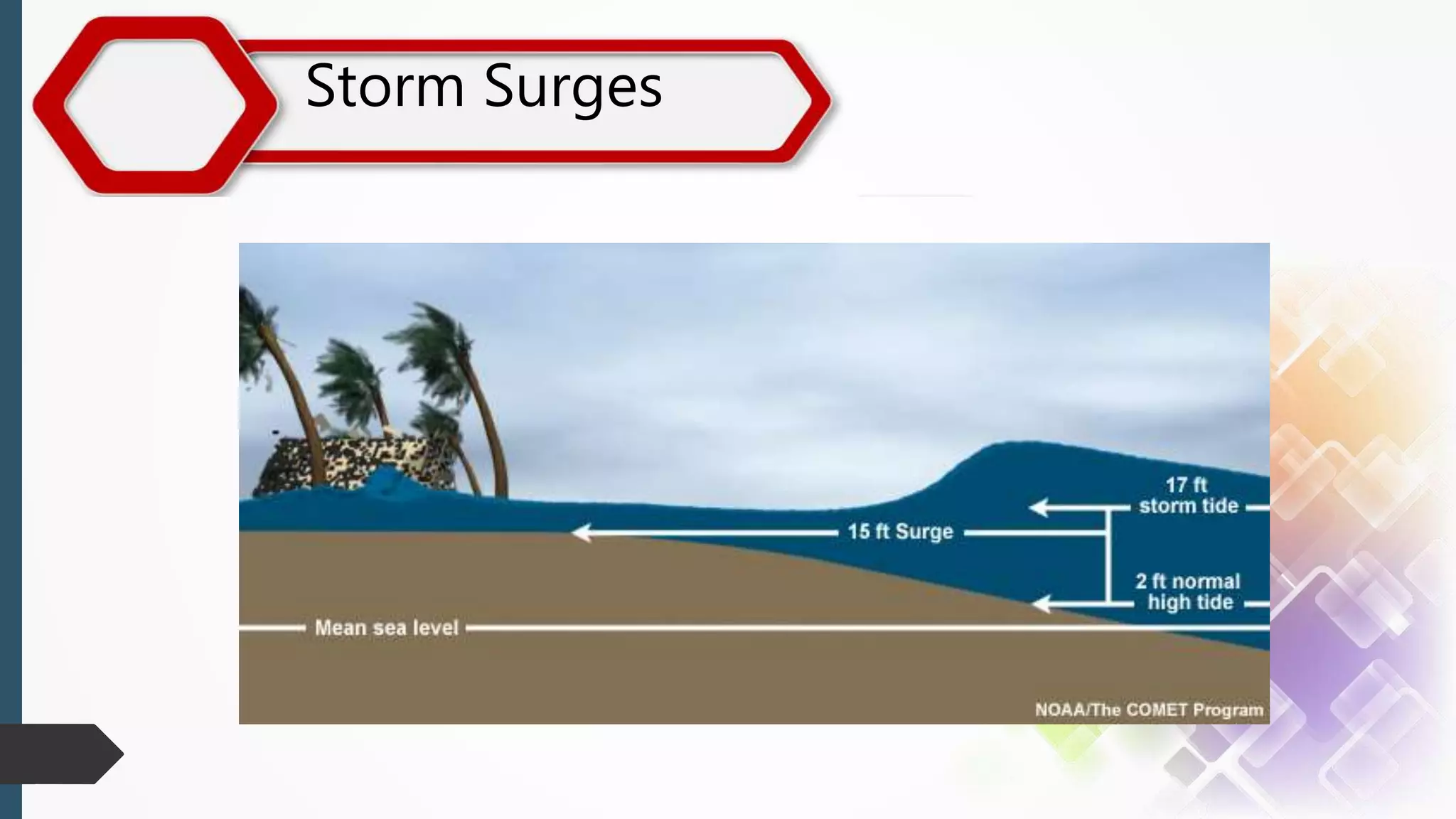 Storm Surges

17 ft storm tide

15 ft Surge

2 ft normal high tide

Mean sea level

NOAA/The COMET Program